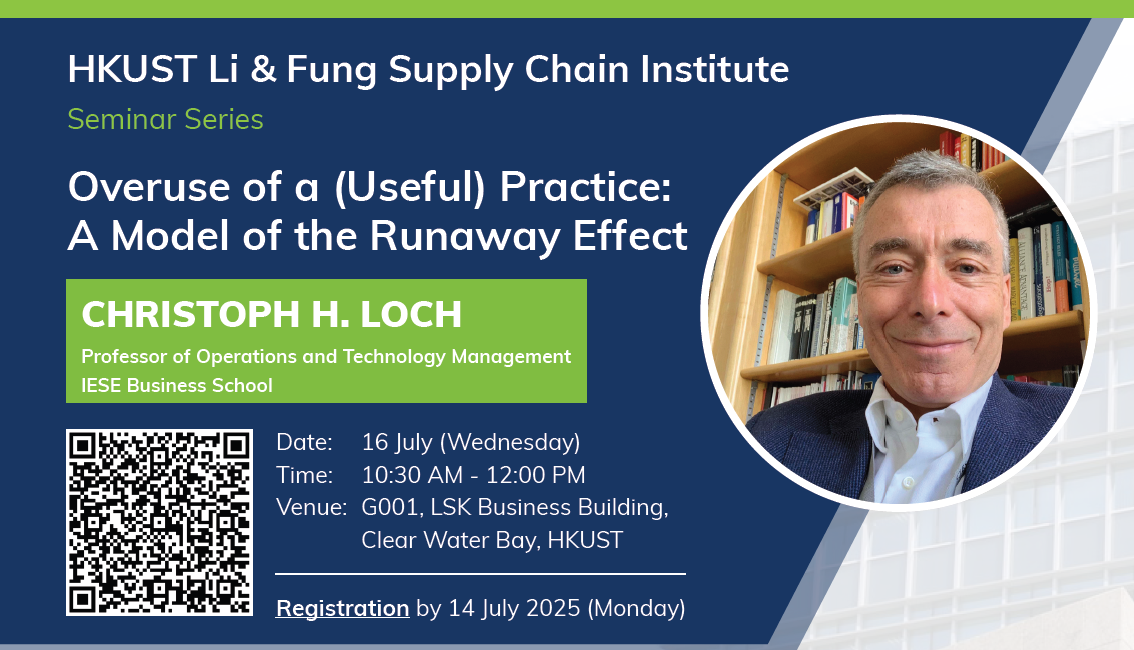 HKUST Li & Fung Supply Chain Institute
Seminar Series

Overuse of a (Useful) Practice: A Model of the Runaway Effect

CHRISTOPH H. LOCH
Professor of Operations and Technology Management
IESE Business School

Date: 16 July (Wednesday)
Time: 10:30 AM - 12:00 PM
Venue: G001, LSK Business Building, Clear Water Bay, HKUST

Registration by 14 July 2025 (Monday)